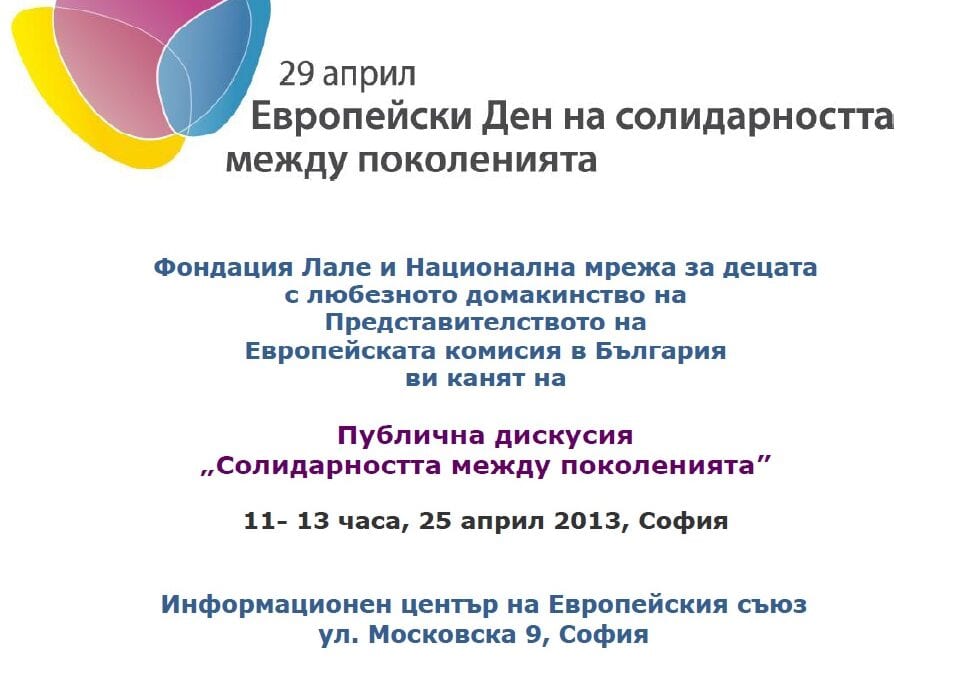 29 април
Европейски Ден на солидарността между поколенията

Фондация Лале и Национална мрежа за децата с любезното домакинство на Представителството на Европейската комисия в България ви канят на

Публична дискусия „Солидарността между поколенията”

11- 13 часа, 25 април 2013, София

Информационен център на Европейския съюз
ул. Московска 9, София